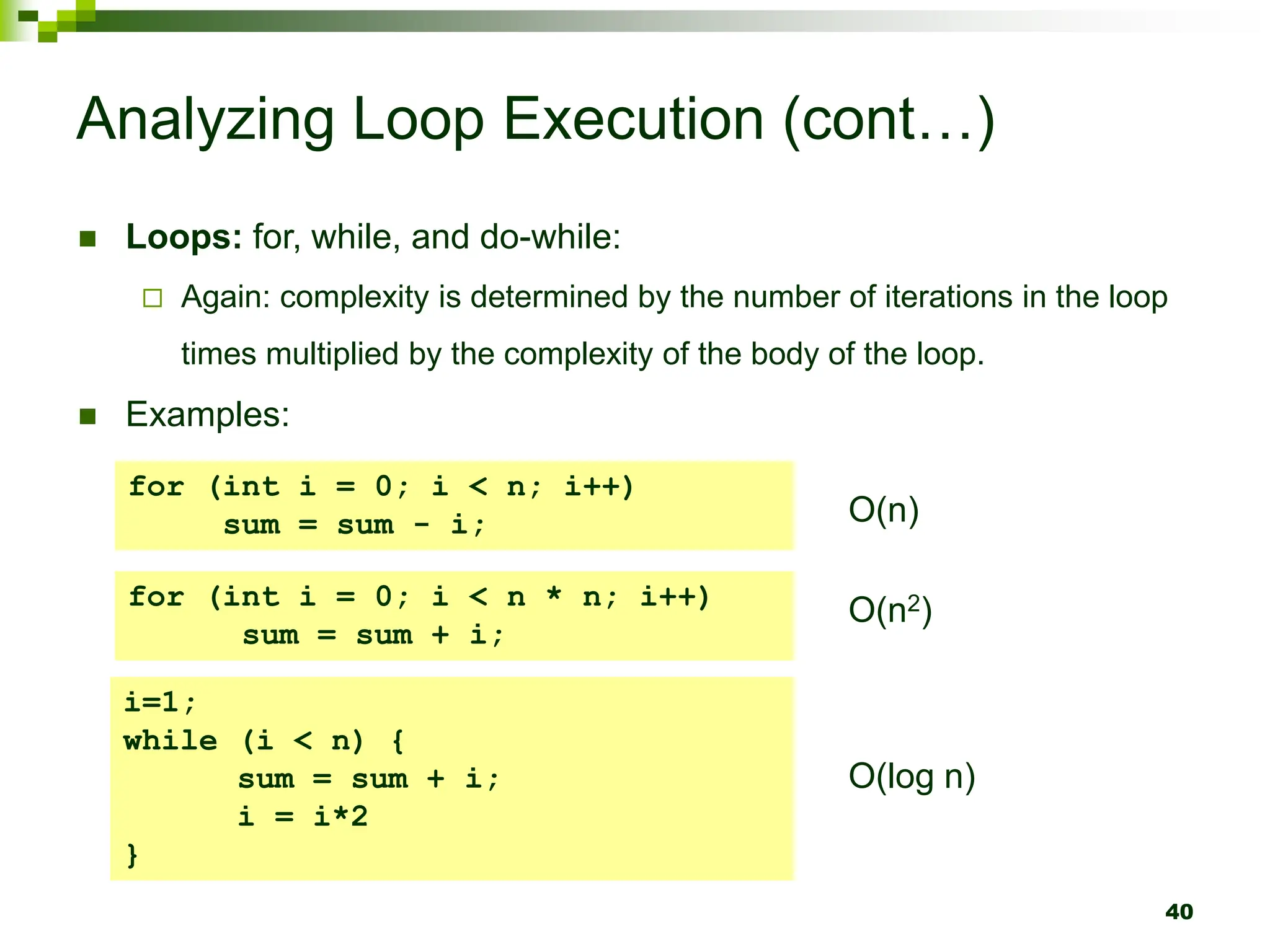 Analyzing Loop Execution (cont…)

Loops: for, while, and do-while:

Again: complexity is determined by the number of iterations in the loop times multiplied by the complexity of the body of the loop.

Examples:

for (int i = 0; i < n; i++)
    sum = sum - i;

$O(n)$

for (int i = 0; i < n * n; i++)
    sum = sum + i;

$O(n^2)$

i=1;
while (i < n) {
    sum = sum + i;
    i = i*2
}

$O(\log n)$

40